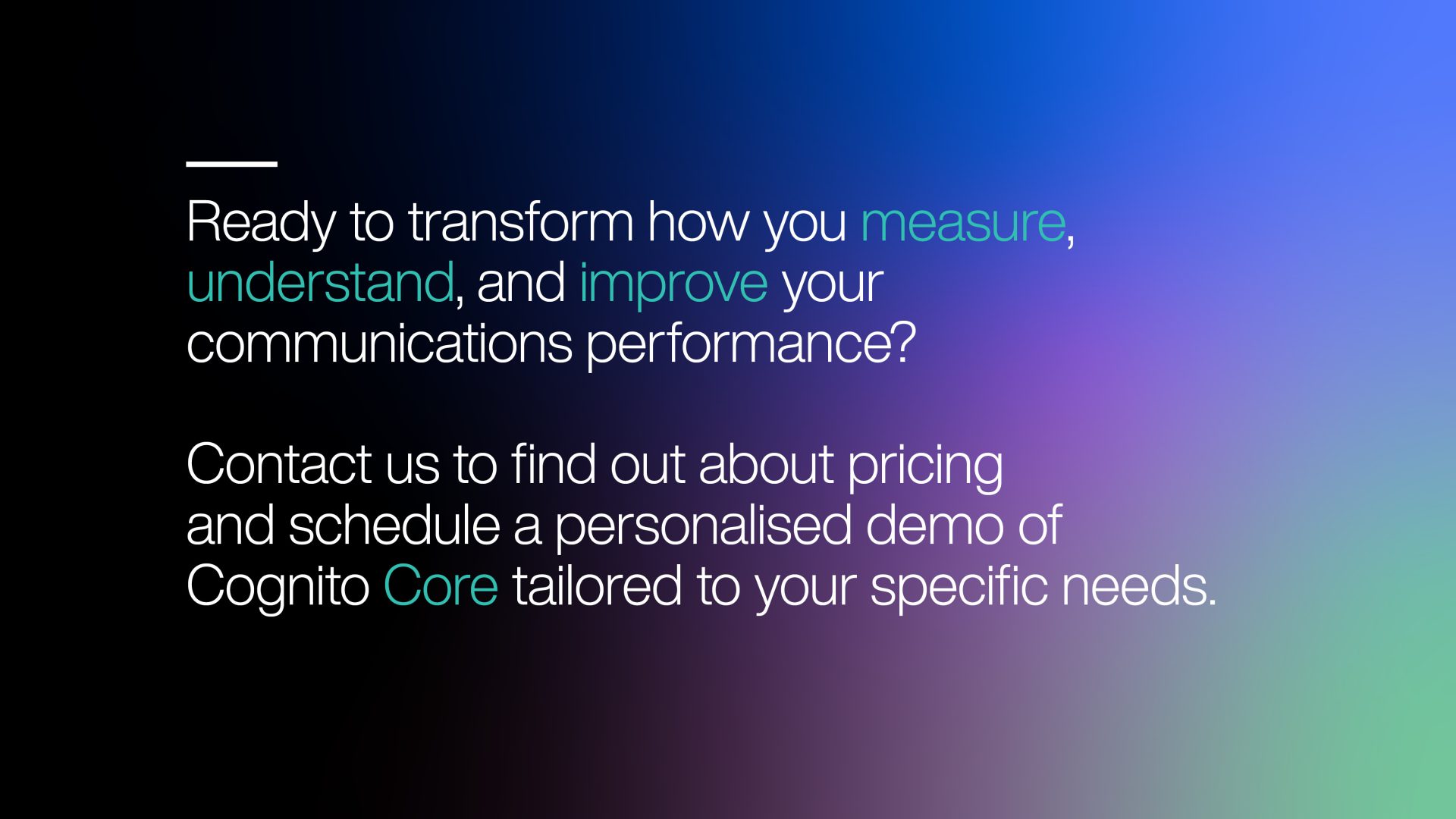 Ready to transform how you measure, understand, and improve your communications performance?

Contact us to find out about pricing and schedule a personalised demo of Cognito Core tailored to your specific needs.